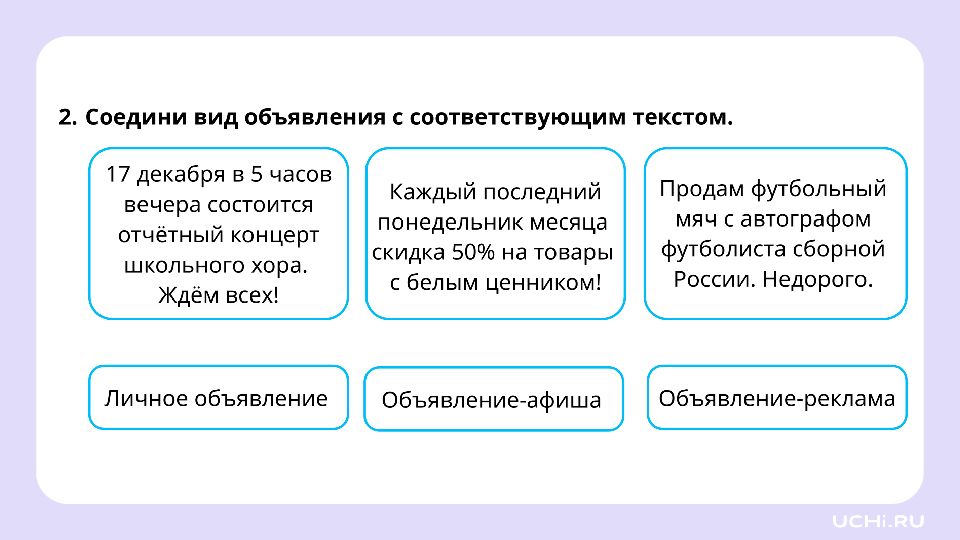 2. Соедини вид объявления с соответствующим текстом.

17 декабря в 5 часов вечера состоится отчётный концерт школьного хора. Ждём всех!

Каждый последний понедельник месяца скидка 50% на товары с белым ценником!

Продам футбольный мяч с автографом футболиста сборной России. Недорого.

Личное объявление

Объявление-афиша

Объявление-реклама

UCHi.RU